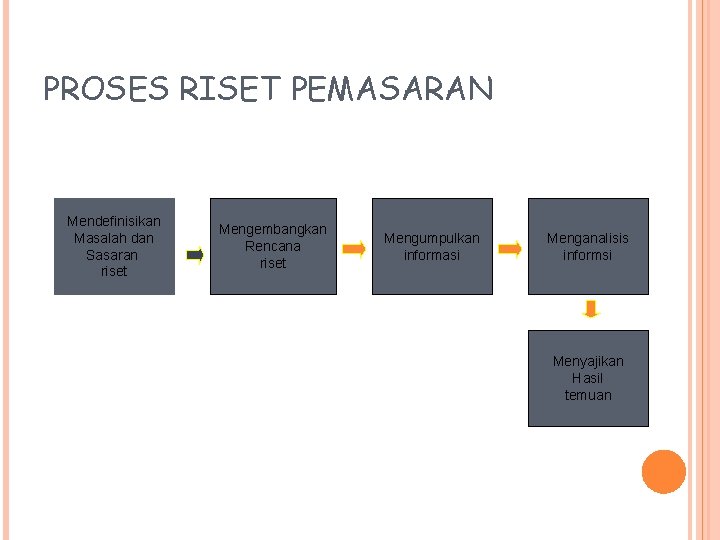 PROSES RISET PEMASARAN

Mendefinisikan Masalah dan Sasaran riset

Mengembangkan Rencana riset

Mengumpulkan informasi

Menganalisis informsi

Menyajikan Hasil temuan